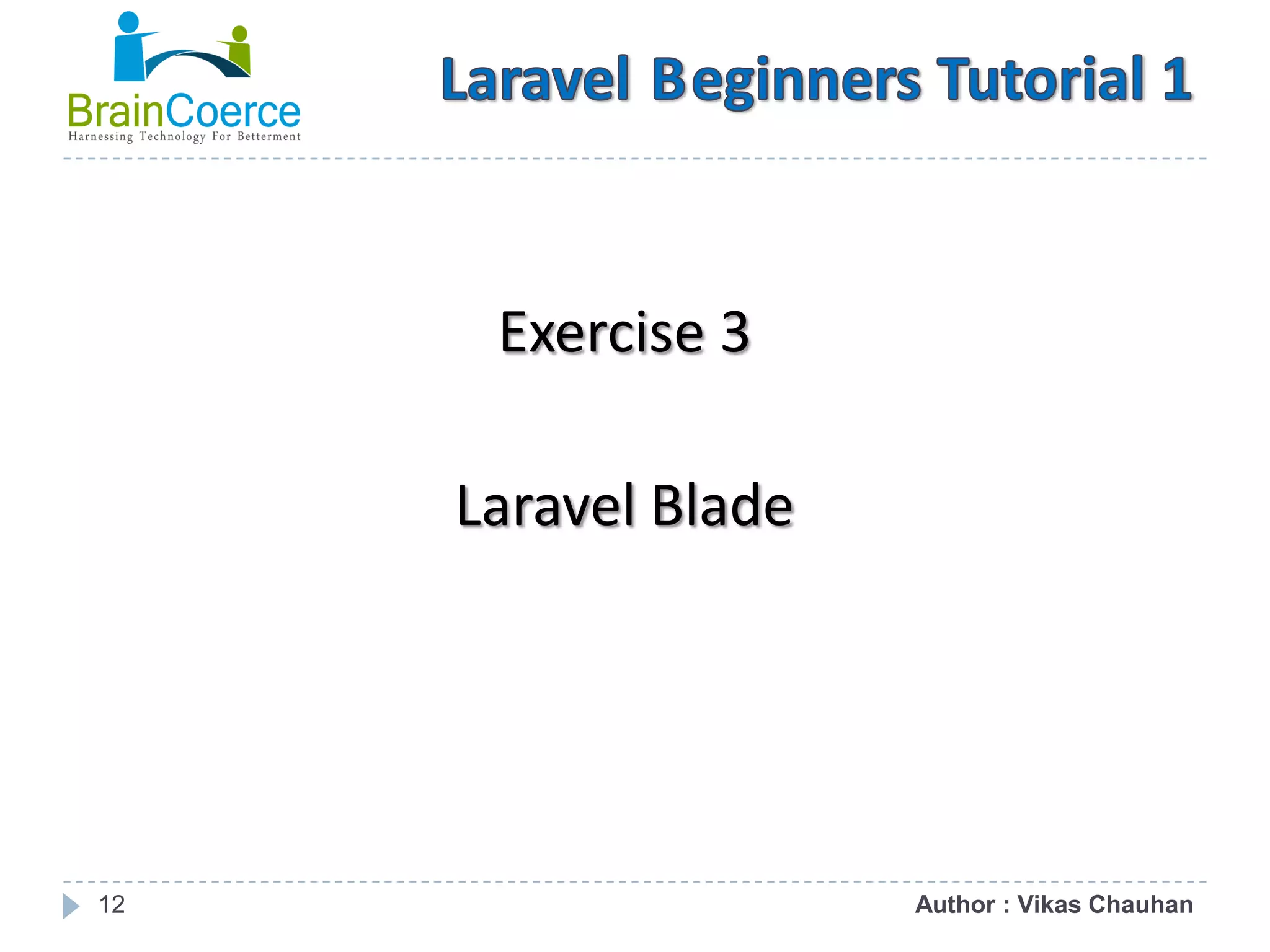 BrainCoerce
Harnessing Technology For Betterment

Laravel Beginners Tutorial 1

Exercise 3

Laravel Blade

12

Author : Vikas Chauhan